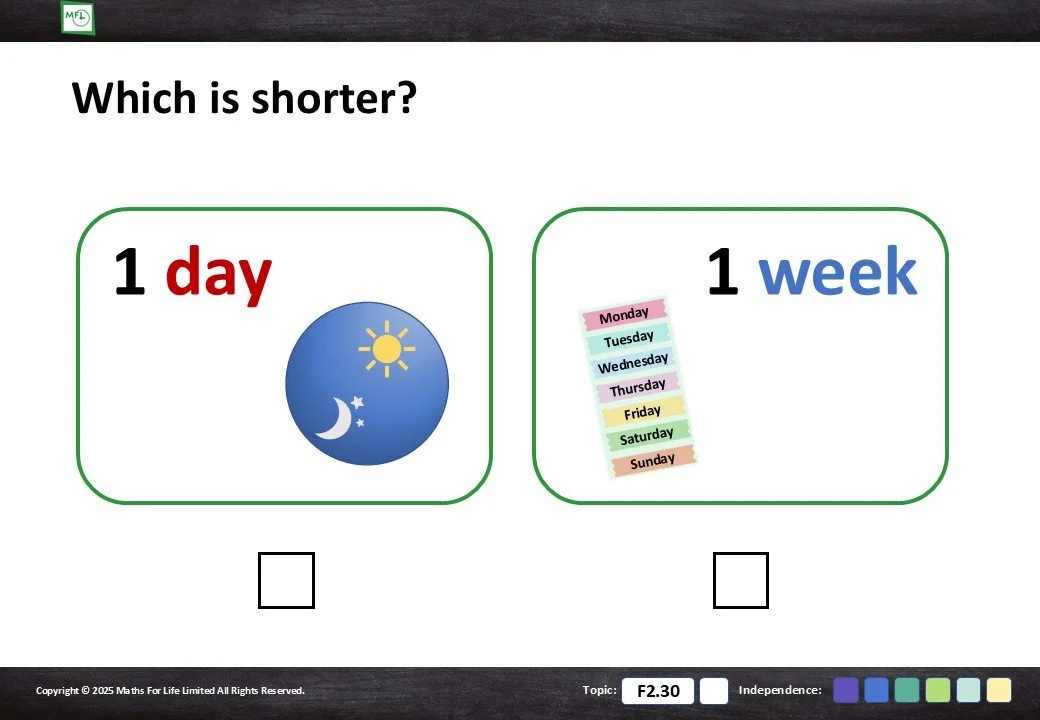 MFL

Which is shorter?

1 day

1 week

Monday
Tuesday
Wednesday
Thursday
Friday
Saturday
Sunday

Copyright © 2025 Maths For Life Limited All Rights Reserved.

Topic: F2.30

Independence: